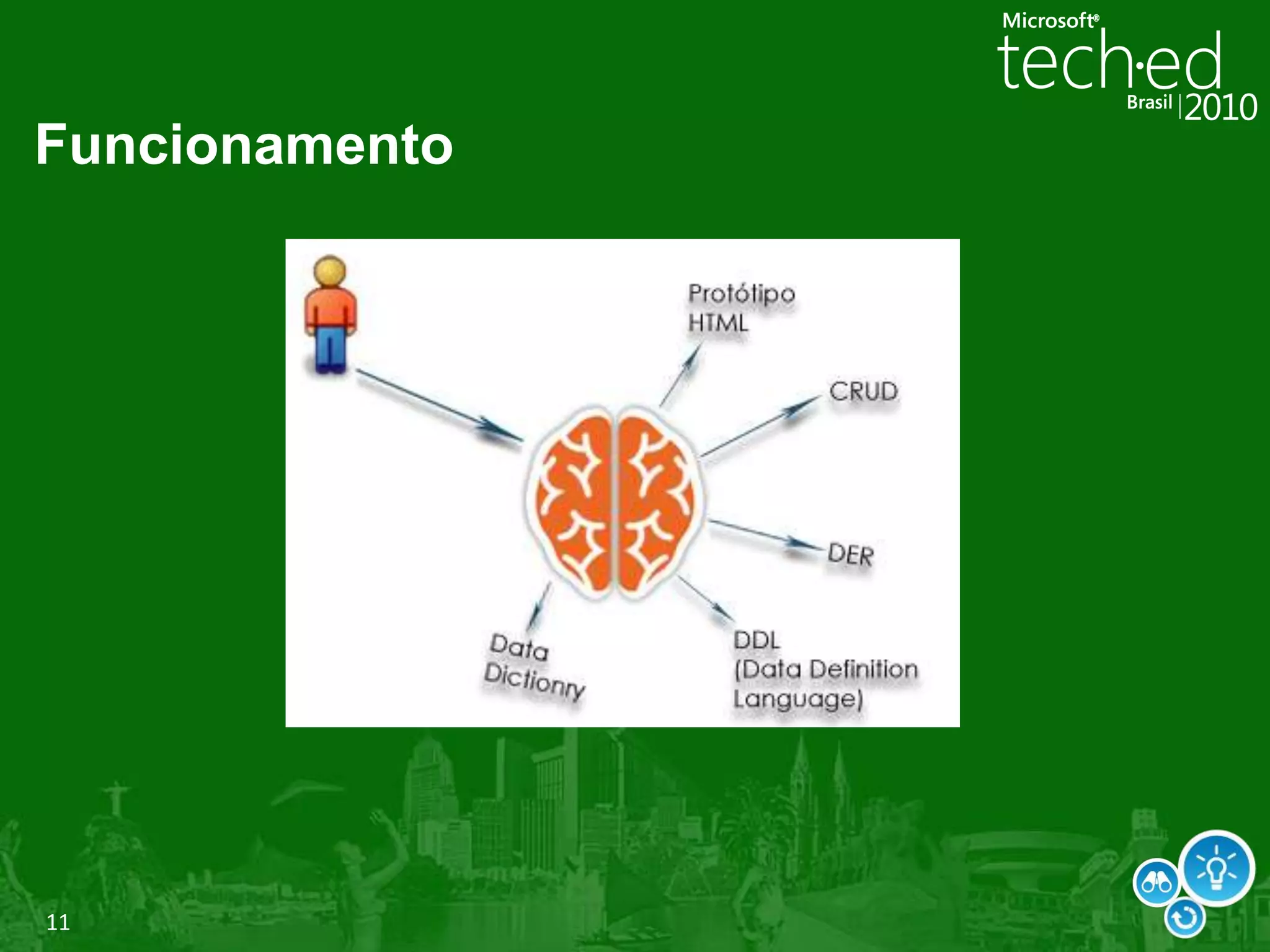 Microsoft®
tech·ed
Brasil | 2010

Funcionamento

Protótipo HTML

CRUD

DER

DDL (Data Definition Language)

Data Dictionry

11